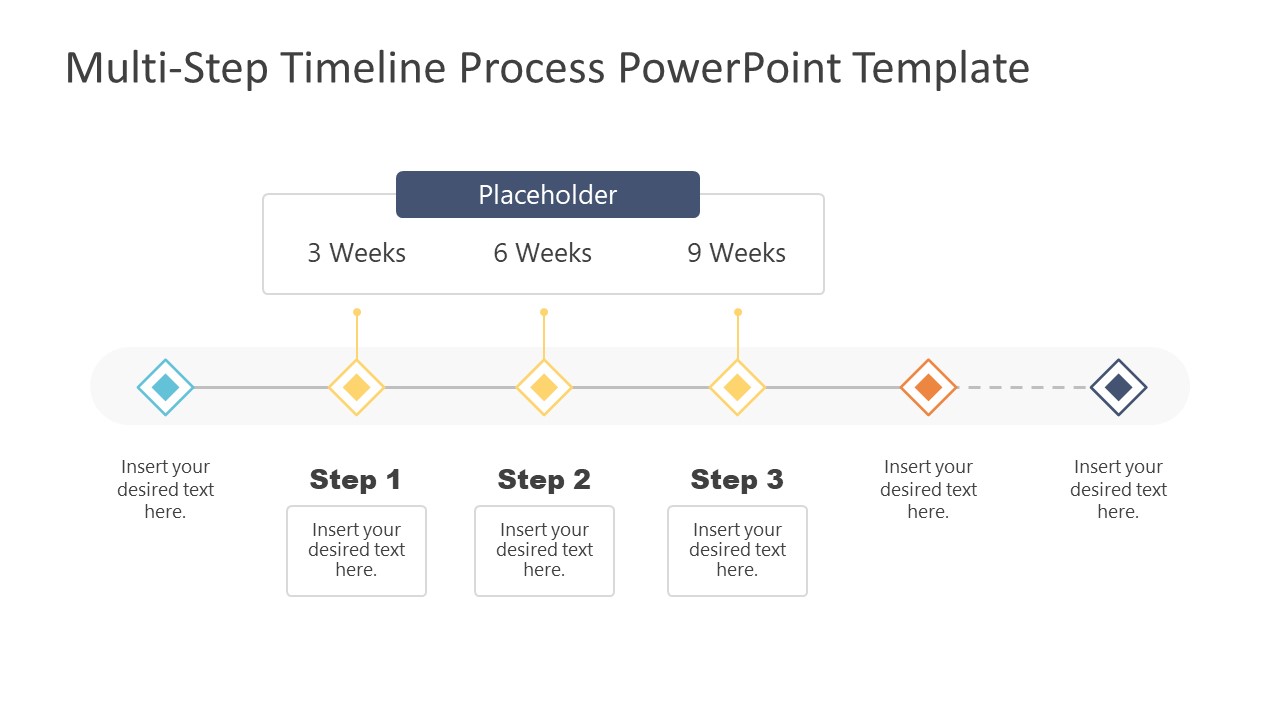 Multi-Step Timeline Process PowerPoint Template

Placeholder

3 Weeks 6 Weeks 9 Weeks

Insert your desired text here.

Step 1

Insert your desired text here.

Step 2

Insert your desired text here.

Step 3

Insert your desired text here.

Insert your desired text here.

Insert your desired text here.